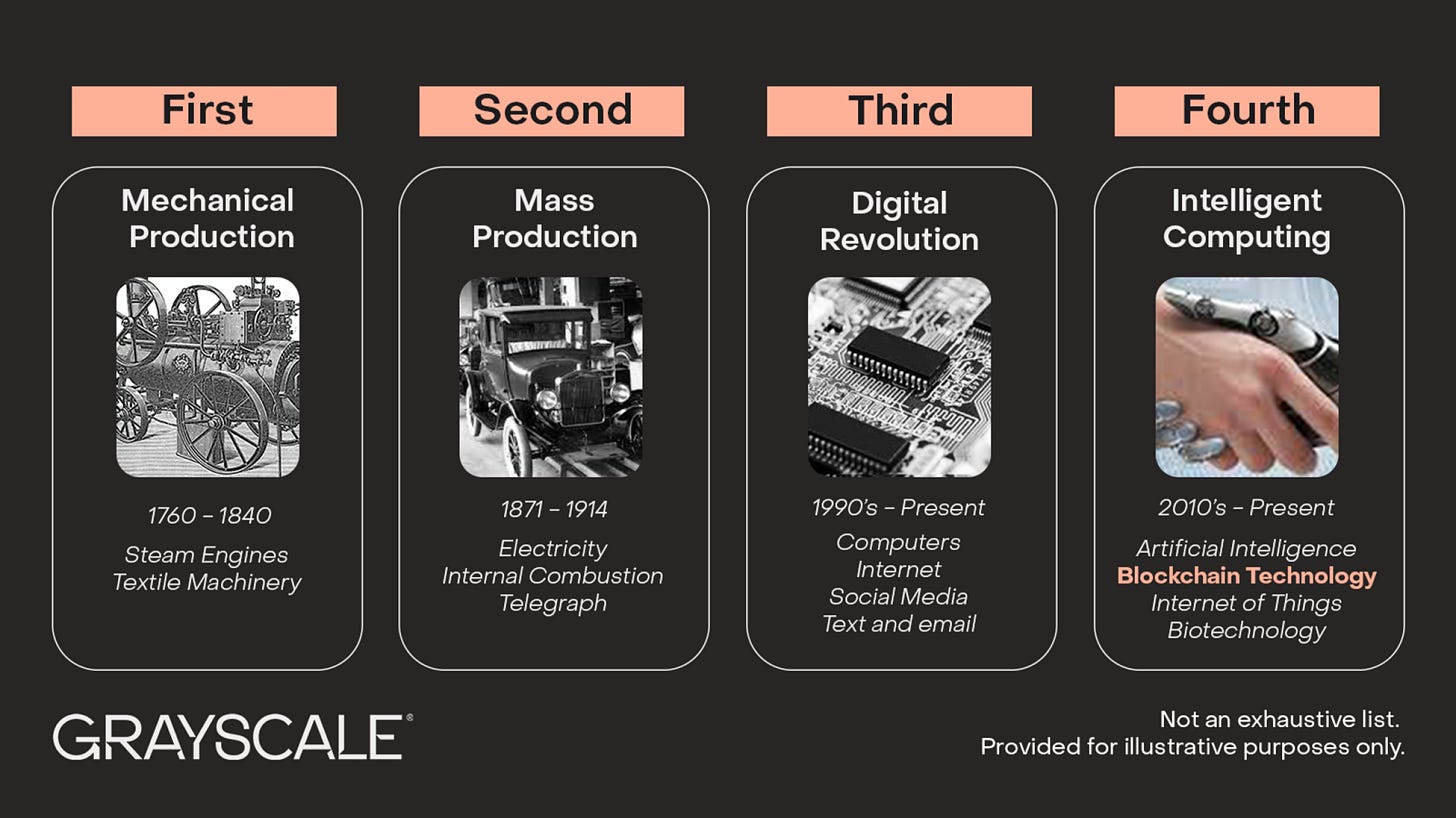 First

Mechanical Production

1760 – 1840

Steam Engines
Textile Machinery

Second

Mass Production

1871 – 1914

Electricity
Internal Combustion
Telegraph

Third

Digital Revolution

1990's – Present

Computers
Internet
Social Media
Text and email

Fourth

Intelligent Computing

2010's – Present

Artificial Intelligence
Blockchain Technology
Internet of Things
Biotechnology

GRAYSCALE®

Not an exhaustive list.
Provided for illustrative purposes only.